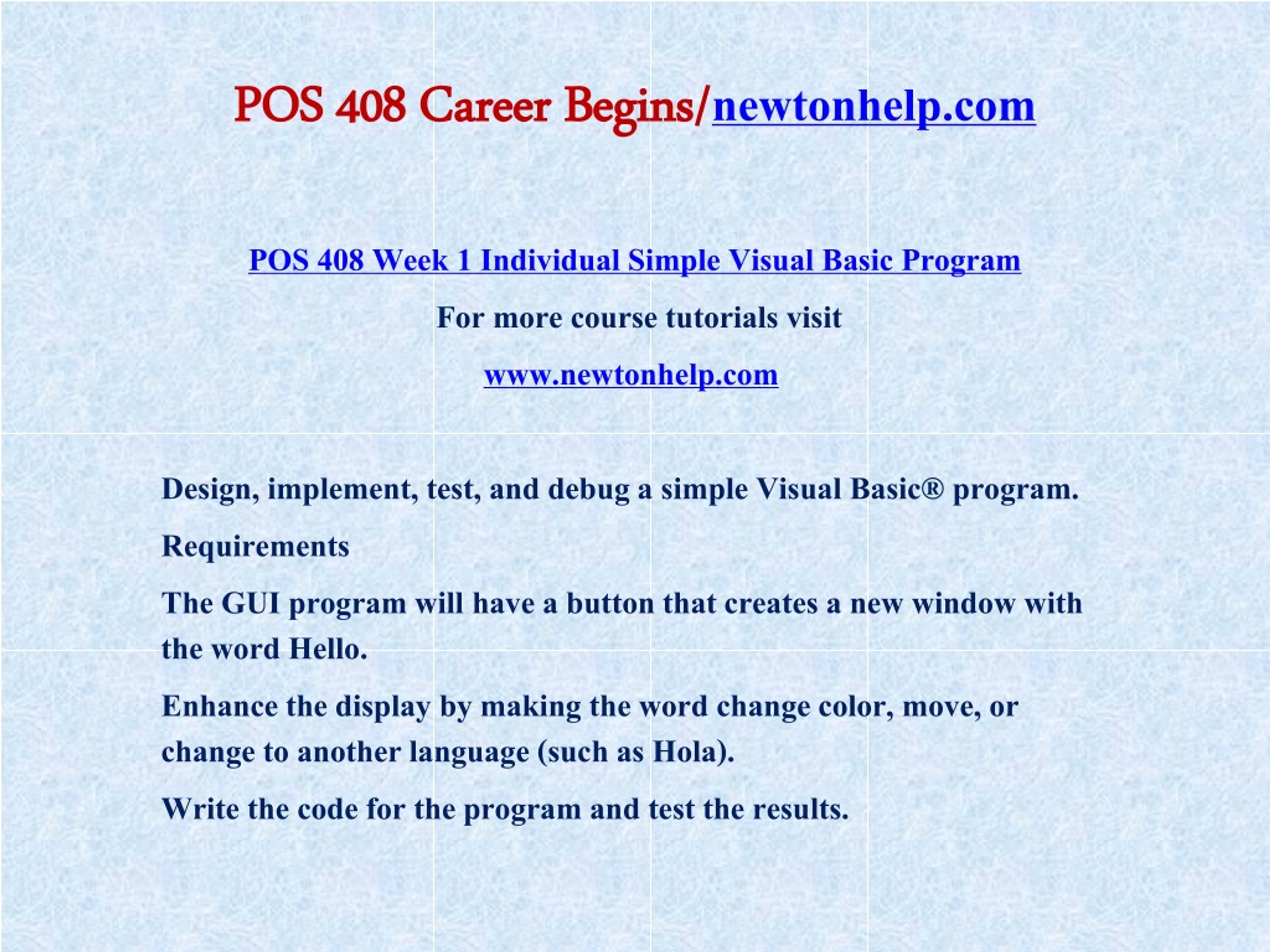 POS 408 Career Begins/newtonhelp.com

POS 408 Week 1 Individual Simple Visual Basic Program

For more course tutorials visit

www.newtonhelp.com

Design, implement, test, and debug a simple Visual Basic® program.

Requirements

The GUI program will have a button that creates a new window with the word Hello.

Enhance the display by making the word change color, move, or change to another language (such as Hola).

Write the code for the program and test the results.